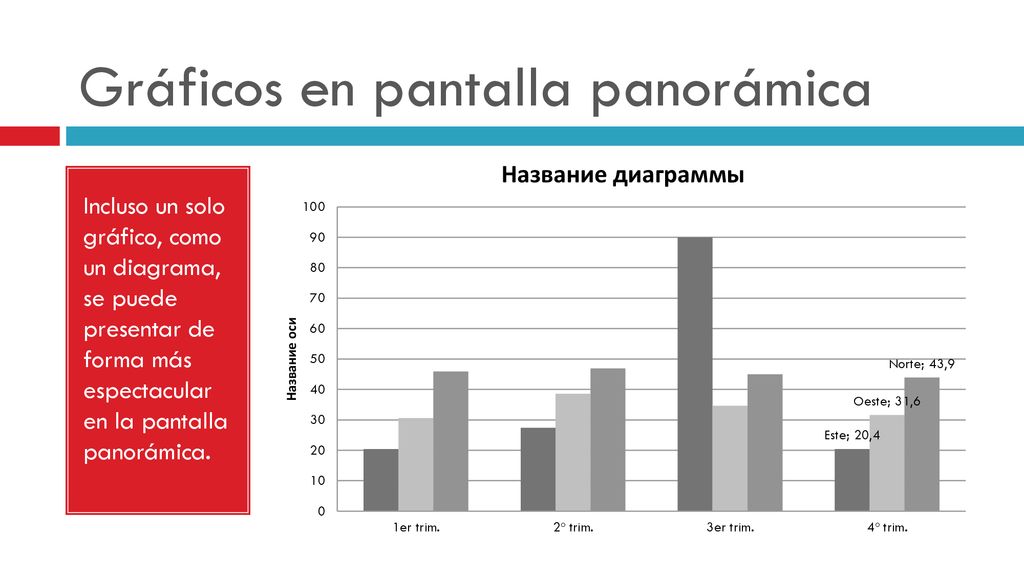 Gráficos en pantalla panorámica

Incluso un solo gráfico, como un diagrama, se puede presentar de forma más espectacular en la pantalla panorámica.

Название диаграммы

Название оси

100
90
80
70
60
50
40
30
20
10
0

Norte; 43,9
Oeste; 31,6
Este; 20,4

1er trim.
2º trim.
3er trim.
4º trim.